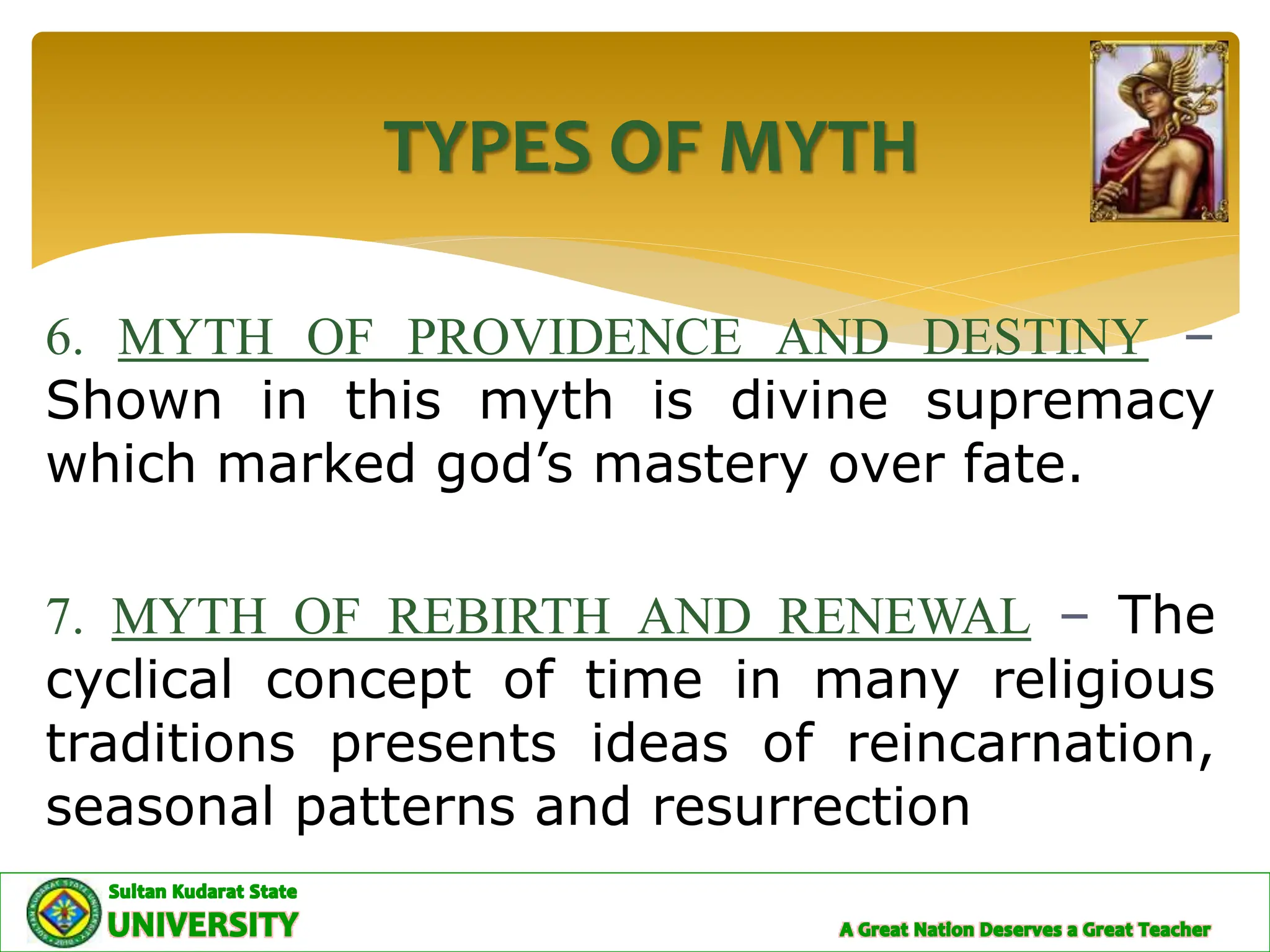 TYPES OF MYTH

6. MYTH OF PROVIDENCE AND DESTINY – Shown in this myth is divine supremacy which marked god's mastery over fate.

7. MYTH OF REBIRTH AND RENEWAL – The cyclical concept of time in many religious traditions presents ideas of reincarnation, seasonal patterns and resurrection

Sultan Kudarat State
UNIVERSITY

A Great Nation Deserves a Great Teacher